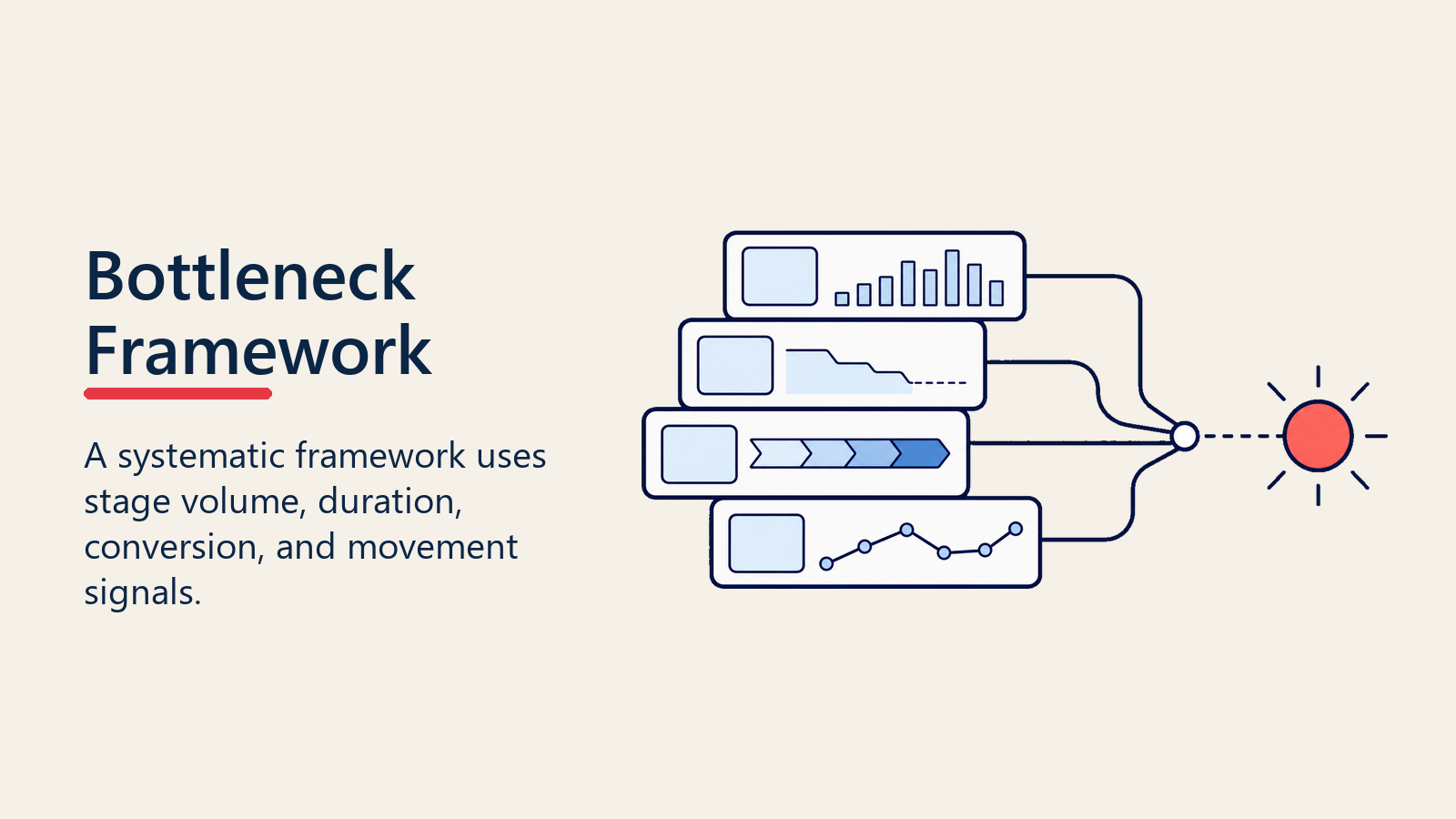 Bottleneck Framework

A systematic framework uses stage volume, duration, conversion, and movement signals.